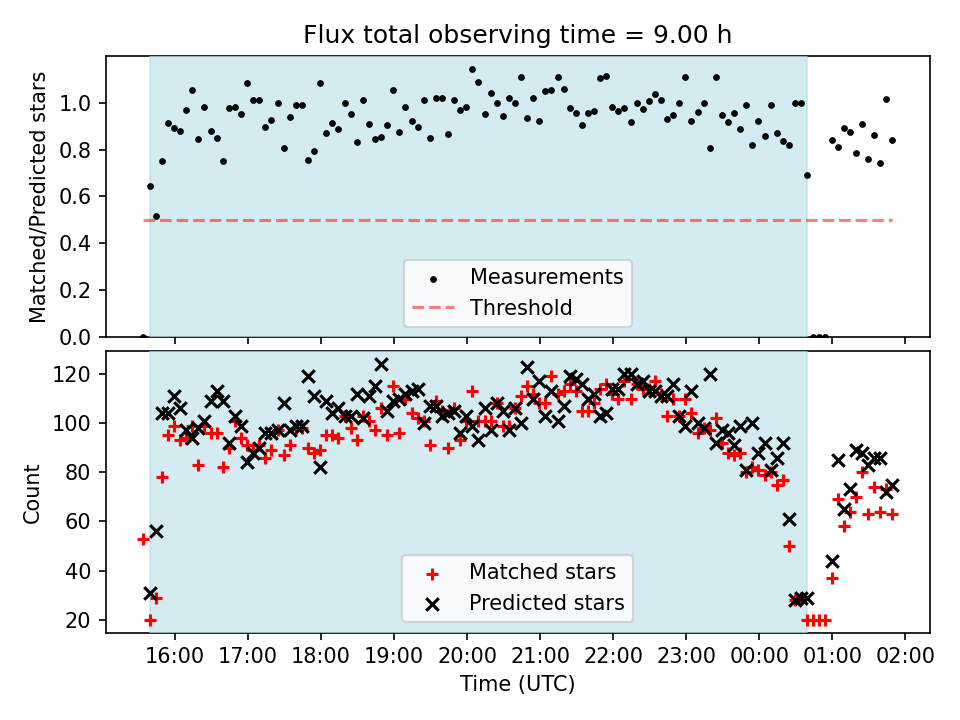 Flux total observing time = 9.00 h

Matched/Predicted stars

1.0
0.8
0.6
0.4
0.2
0.0

Measurements
Threshold

Count

120
100
80
60
40
20

Matched stars
Predicted stars

16:00 17:00 18:00 19:00 20:00 21:00 22:00 23:00 00:00 01:00 02:00

Time (UTC)